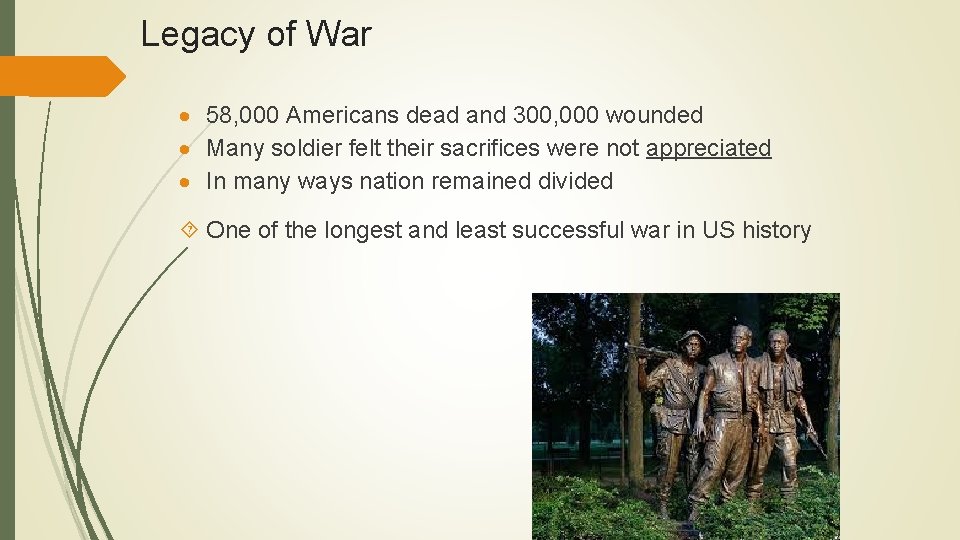 Legacy of War

● 58,000 Americans dead and 300,000 wounded
● Many soldier felt their sacrifices were not appreciated
● In many ways nation remained divided

One of the longest and least successful war in US history